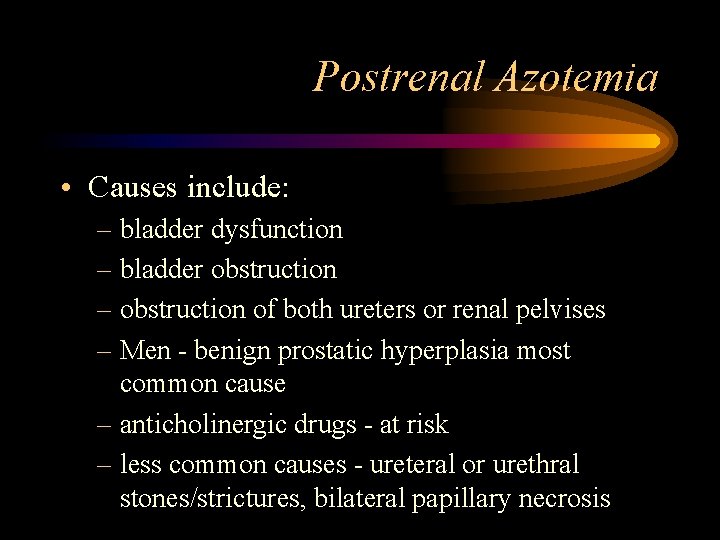 Postrenal Azotemia

• Causes include:
– bladder dysfunction
– bladder obstruction
– obstruction of both ureters or renal pelvises
– Men - benign prostatic hyperplasia most common cause
– anticholinergic drugs - at risk
– less common causes - ureteral or urethral stones/strictures, bilateral papillary necrosis